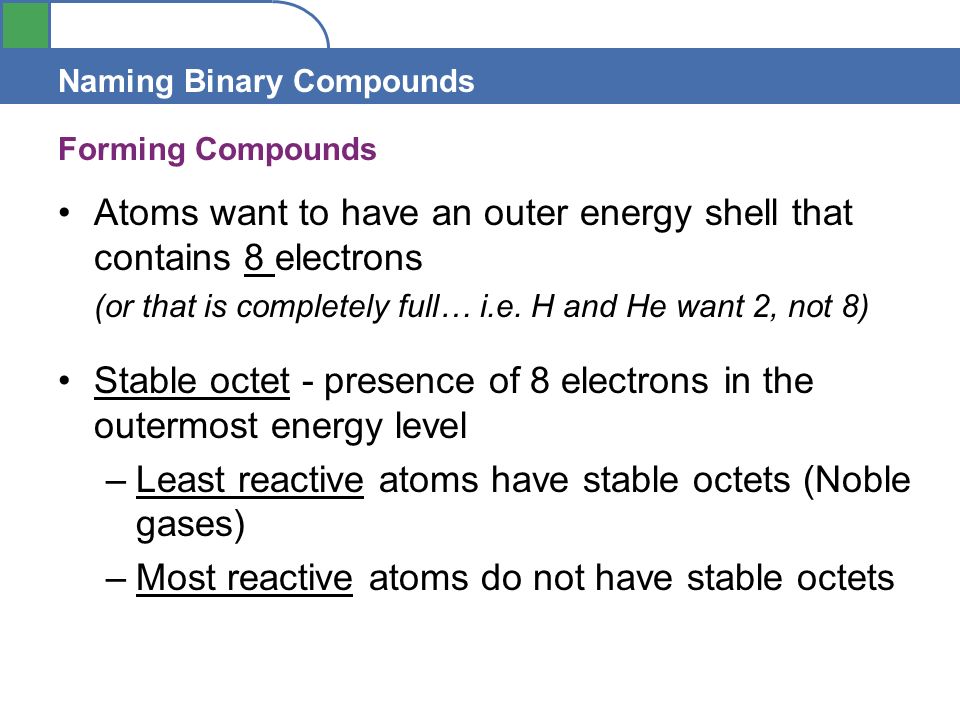 Naming Binary Compounds

Forming Compounds

• Atoms want to have an outer energy shell that contains 8 electrons
(or that is completely full… i.e. H and He want 2, not 8)

• Stable octet - presence of 8 electrons in the outermost energy level
– Least reactive atoms have stable octets (Noble gases)
– Most reactive atoms do not have stable octets